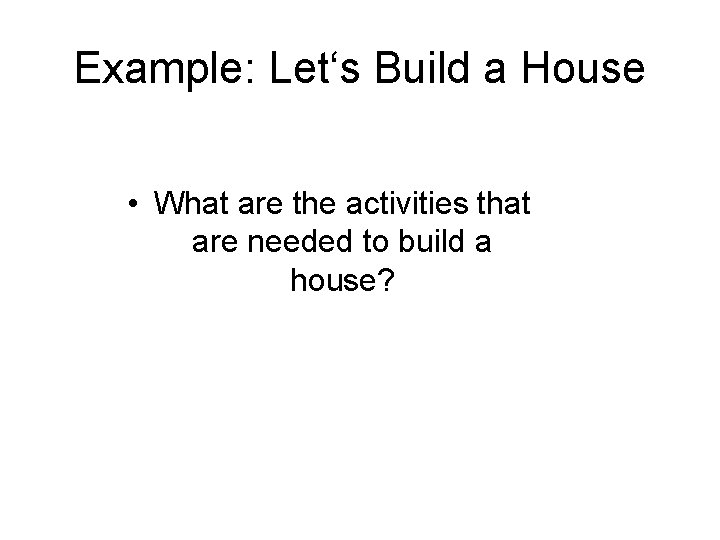 Example: Let‘s Build a House

• What are the activities that are needed to build a house?